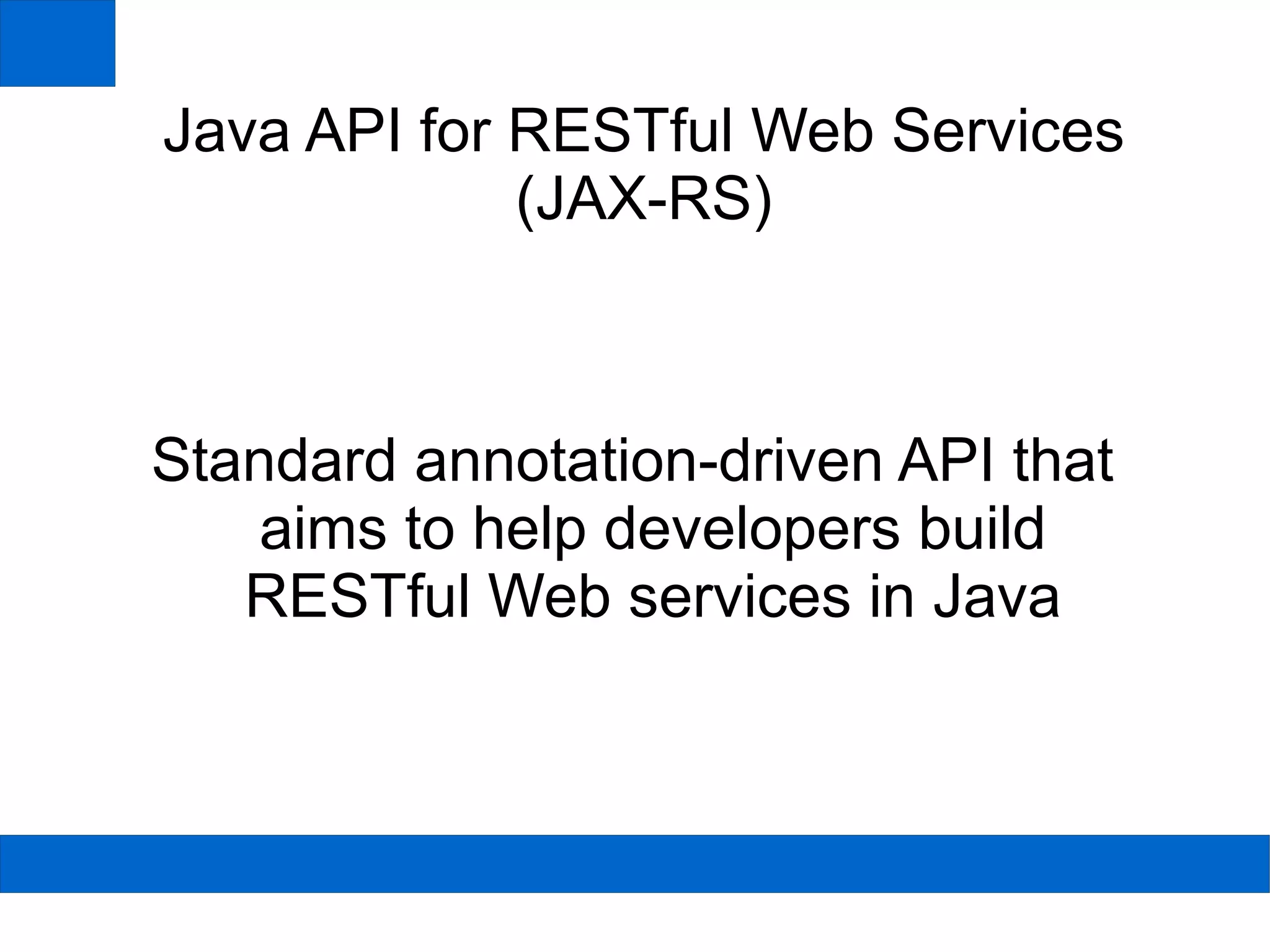 Java API for RESTful Web Services (JAX-RS)

Standard annotation-driven API that aims to help developers build RESTful Web services in Java